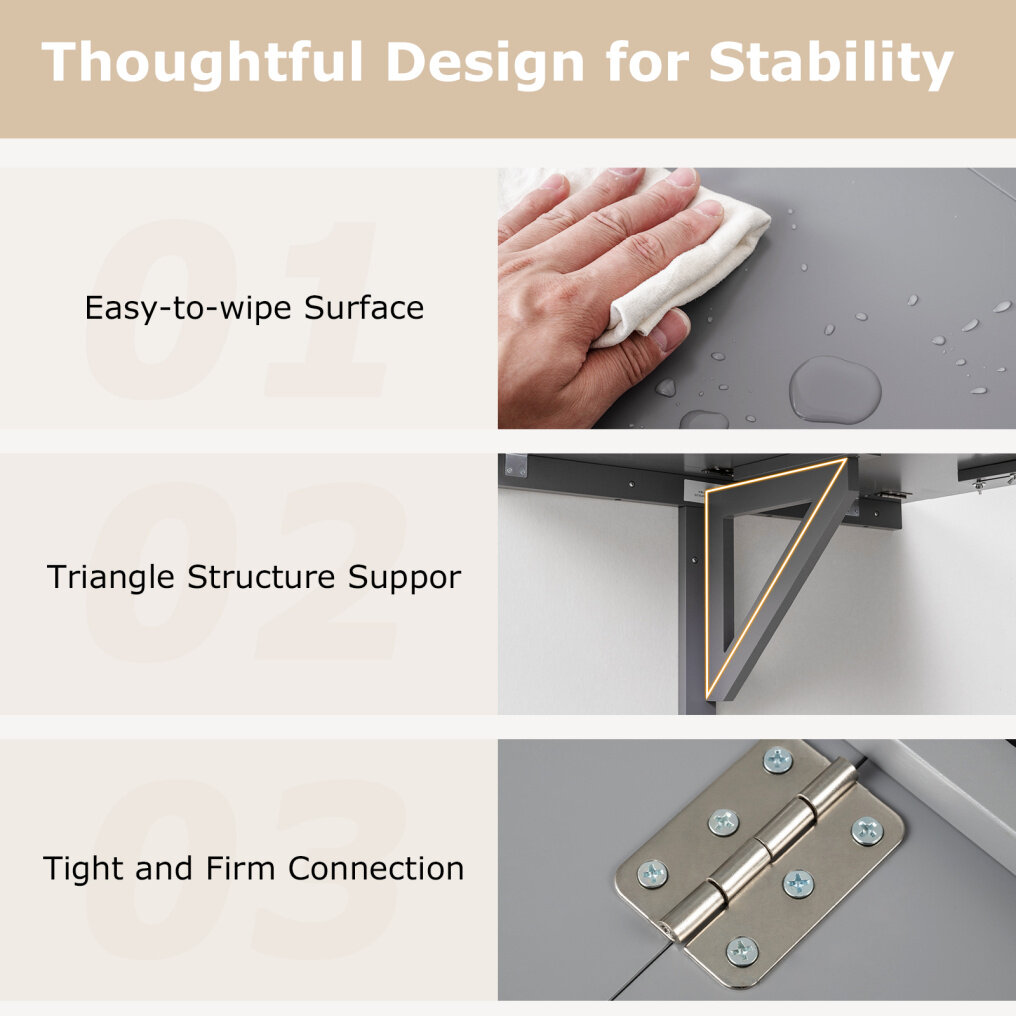 Thoughtful Design for Stability

01

Easy-to-wipe Surface

02

Triangle Structure Suppor

03

Tight and Firm Connection